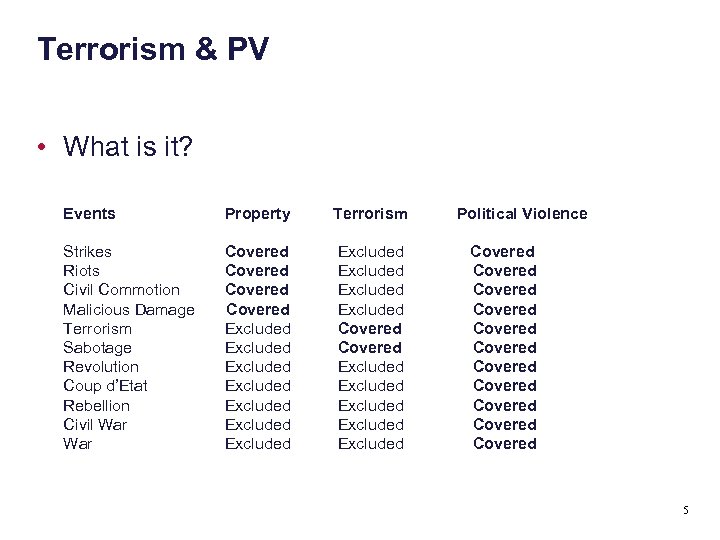 Terrorism & PV

• What is it?

| Events | Property | Terrorism | Political Violence |
|---|---|---|---|
| Strikes | Covered | Excluded | Covered |
| Riots | Covered | Excluded | Covered |
| Civil Commotion | Covered | Excluded | Covered |
| Malicious Damage | Covered | Excluded | Covered |
| Terrorism | Excluded | Covered | Covered |
| Sabotage | Excluded | Covered | Covered |
| Revolution | Excluded | Excluded | Covered |
| Coup d'Etat | Excluded | Excluded | Covered |
| Rebellion | Excluded | Excluded | Covered |
| Civil War | Excluded | Excluded | Covered |
| War | Excluded | Excluded | Covered |

5